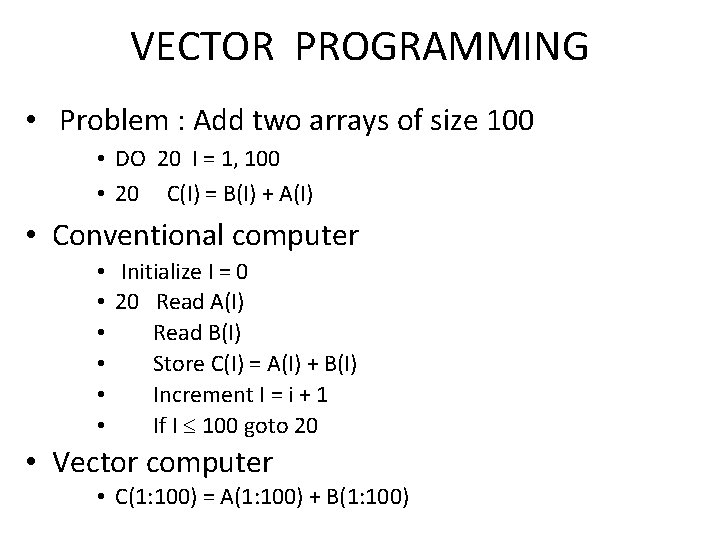 VECTOR PROGRAMMING

• Problem : Add two arrays of size 100
  • DO 20 I = 1, 100
  • 20 C(I) = B(I) + A(I)
• Conventional computer
  • Initialize I = 0
  • 20 Read A(I)
  • Read B(I)
  • Store C(I) = A(I) + B(I)
  • Increment I = i + 1
  • If I $\leq$ 100 goto 20
• Vector computer
  • C(1:100) = A(1:100) + B(1:100)